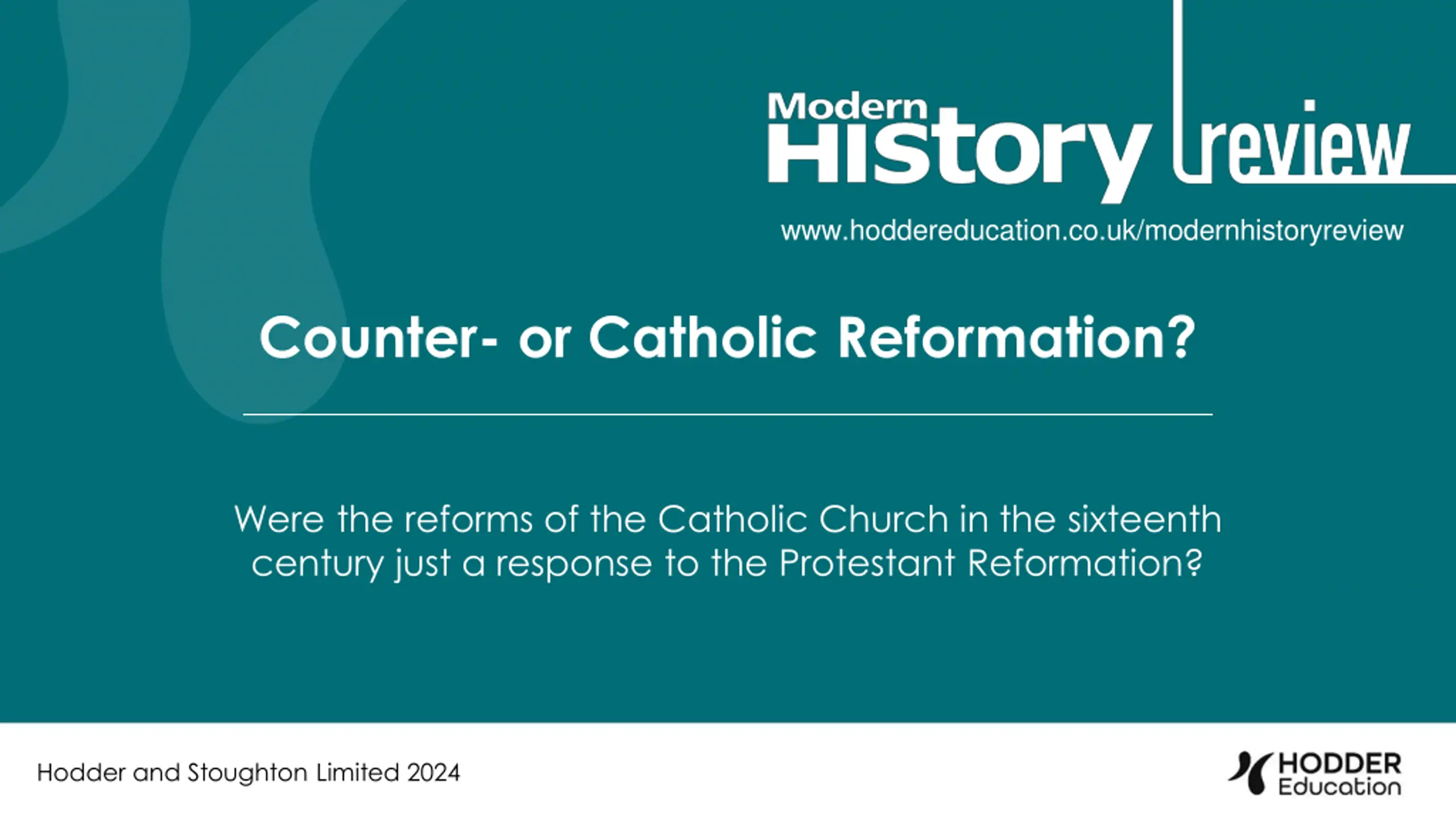 Modern History review

www.hoddereducation.co.uk/modernhistoryreview

Counter- or Catholic Reformation?

Were the reforms of the Catholic Church in the sixteenth century just a response to the Protestant Reformation?

Hodder and Stoughton Limited 2024

HODDER Education